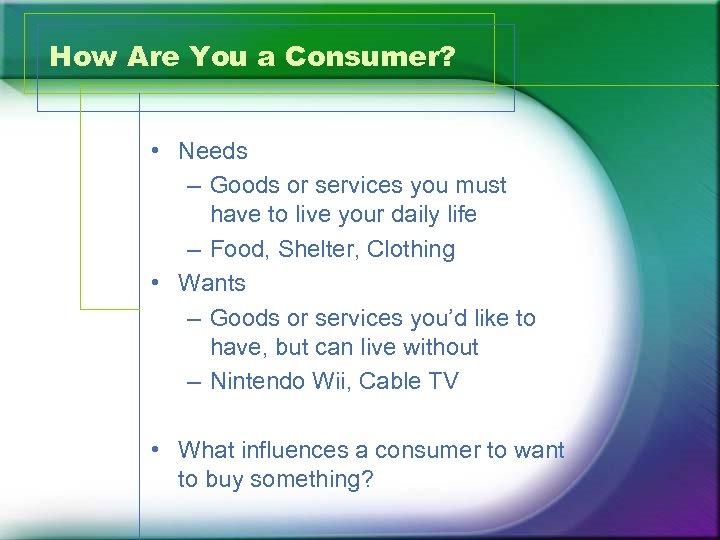 How Are You a Consumer?

• Needs
– Goods or services you must have to live your daily life
– Food, Shelter, Clothing
• Wants
– Goods or services you'd like to have, but can live without
– Nintendo Wii, Cable TV

• What influences a consumer to want to buy something?